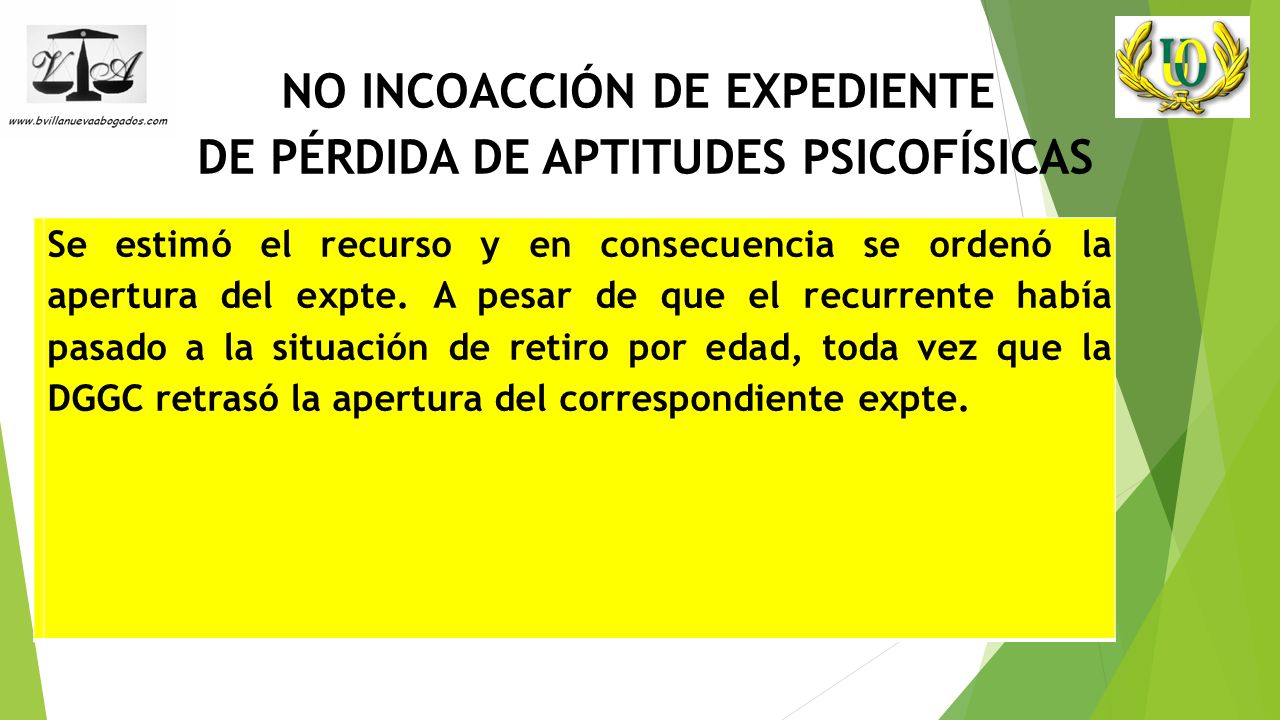 VA

www.bvillanuevaabogados.com

UO

NO INCOACCIÓN DE EXPEDIENTE
DE PÉRDIDA DE APTITUDES PSICOFÍSICAS

Se estimó el recurso y en consecuencia se ordenó la apertura del expte. A pesar de que el recurrente había pasado a la situación de retiro por edad, toda vez que la DGGC retrasó la apertura del correspondiente expte.